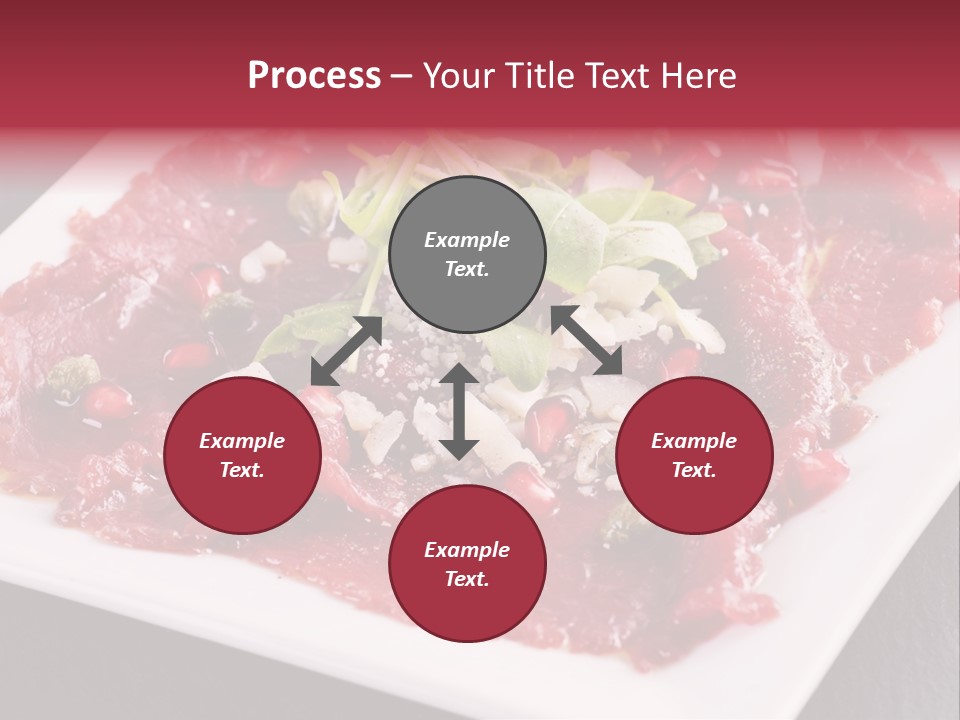 Process – Your Title Text Here

Example Text.

Example Text.

Example Text.

Example Text.